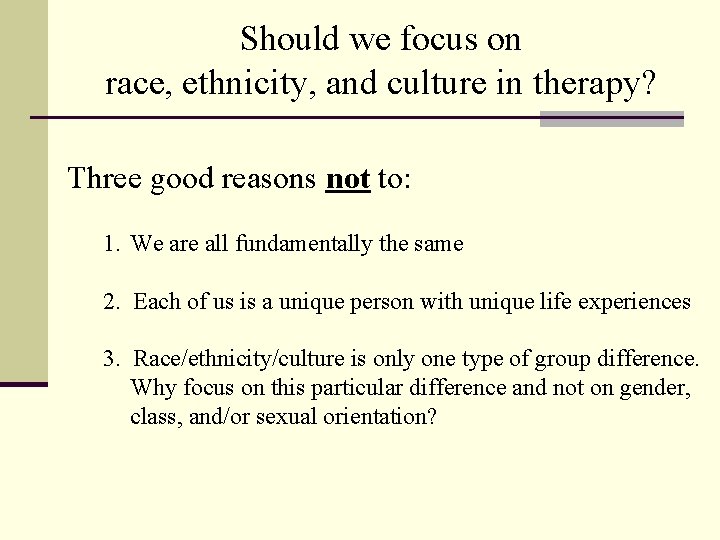 Should we focus on
race, ethnicity, and culture in therapy?

Three good reasons not to:

1. We are all fundamentally the same

2. Each of us is a unique person with unique life experiences

3. Race/ethnicity/culture is only one type of group difference. Why focus on this particular difference and not on gender, class, and/or sexual orientation?